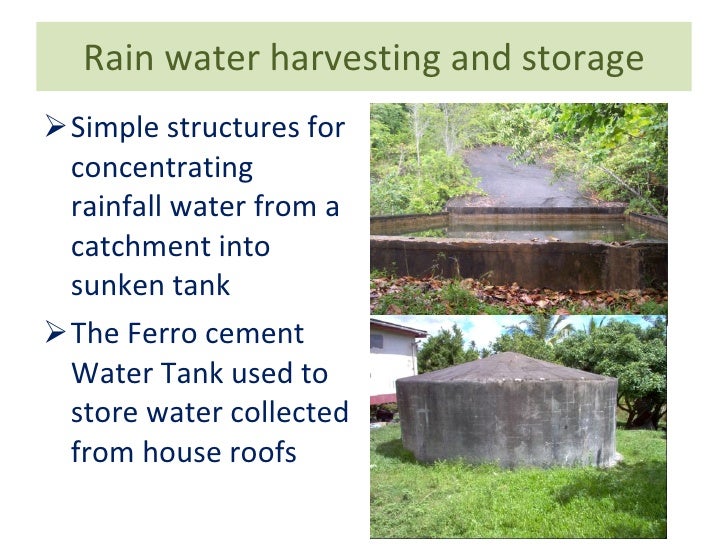 Rain water harvesting and storage

➢ Simple structures for concentrating rainfall water from a catchment into sunken tank

➢ The Ferro cement Water Tank used to store water collected from house roofs